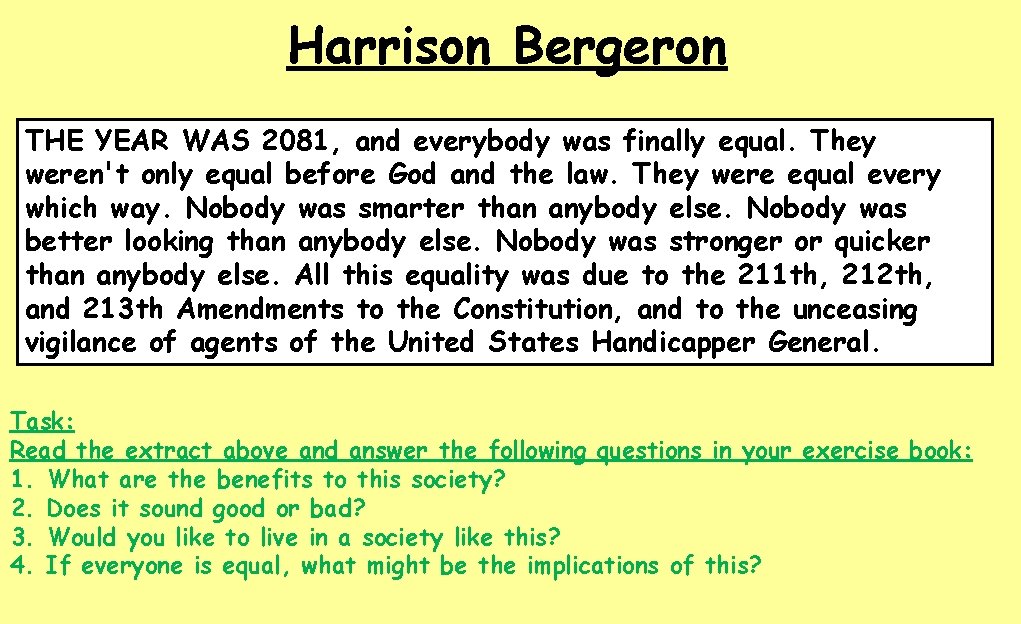 Harrison Bergeron

THE YEAR WAS 2081, and everybody was finally equal. They weren't only equal before God and the law. They were equal every which way. Nobody was smarter than anybody else. Nobody was better looking than anybody else. Nobody was stronger or quicker than anybody else. All this equality was due to the 211th, 212th, and 213th Amendments to the Constitution, and to the unceasing vigilance of agents of the United States Handicapper General.

Task:
Read the extract above and answer the following questions in your exercise book:
1. What are the benefits to this society?
2. Does it sound good or bad?
3. Would you like to live in a society like this?
4. If everyone is equal, what might be the implications of this?